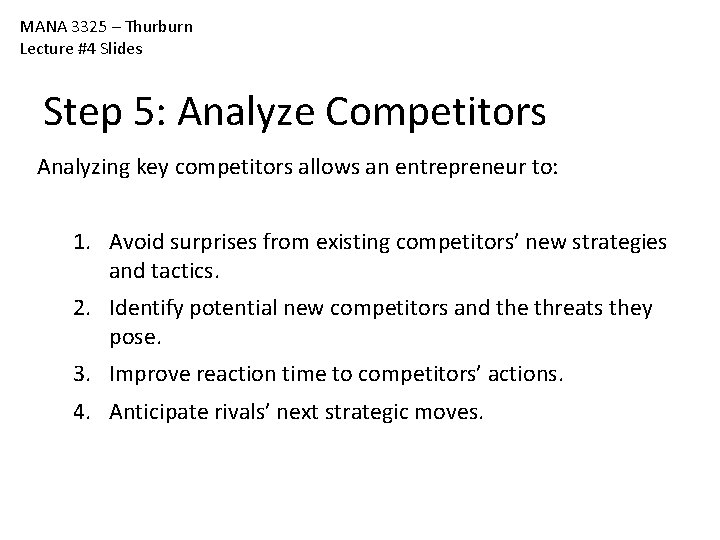 MANA 3325 – Thurburn
Lecture #4 Slides

Step 5: Analyze Competitors

Analyzing key competitors allows an entrepreneur to:

1. Avoid surprises from existing competitors' new strategies and tactics.
2. Identify potential new competitors and the threats they pose.
3. Improve reaction time to competitors' actions.
4. Anticipate rivals' next strategic moves.